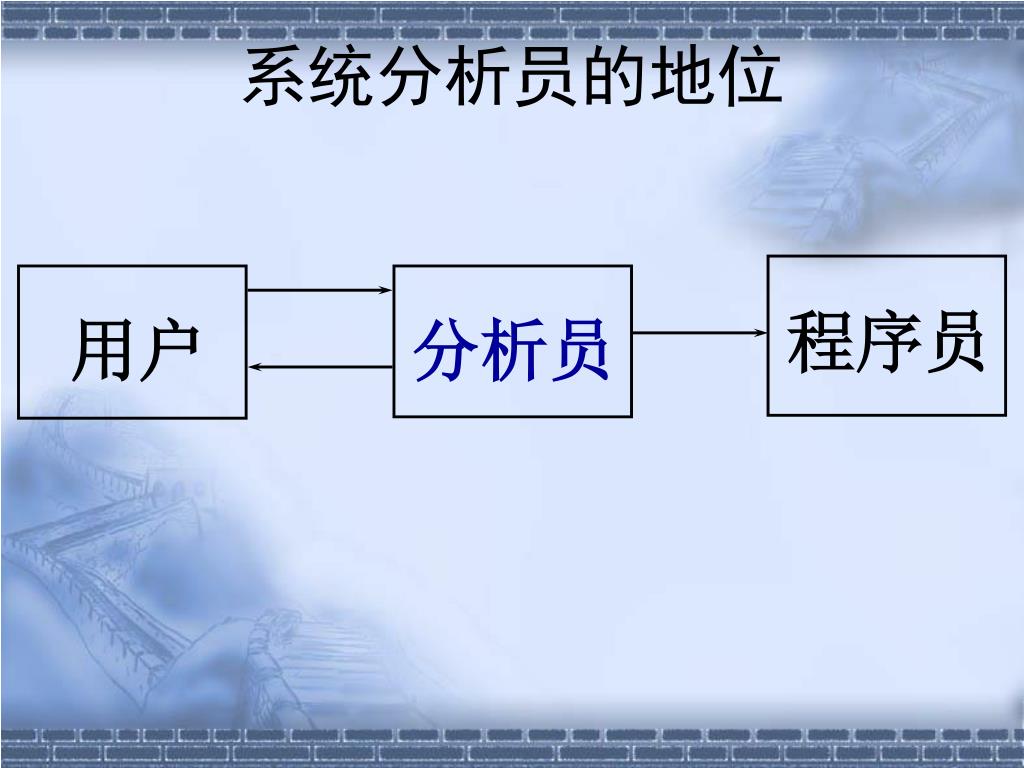 系统分析员的地位

用户

分析员

程序员